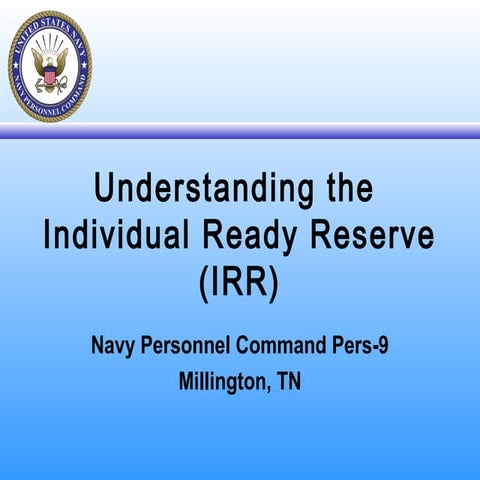 UNITED STATES NAVY
NAVY PERSONNEL COMMAND

Understanding the Individual Ready Reserve (IRR)

Navy Personnel Command Pers-9

Millington, TN